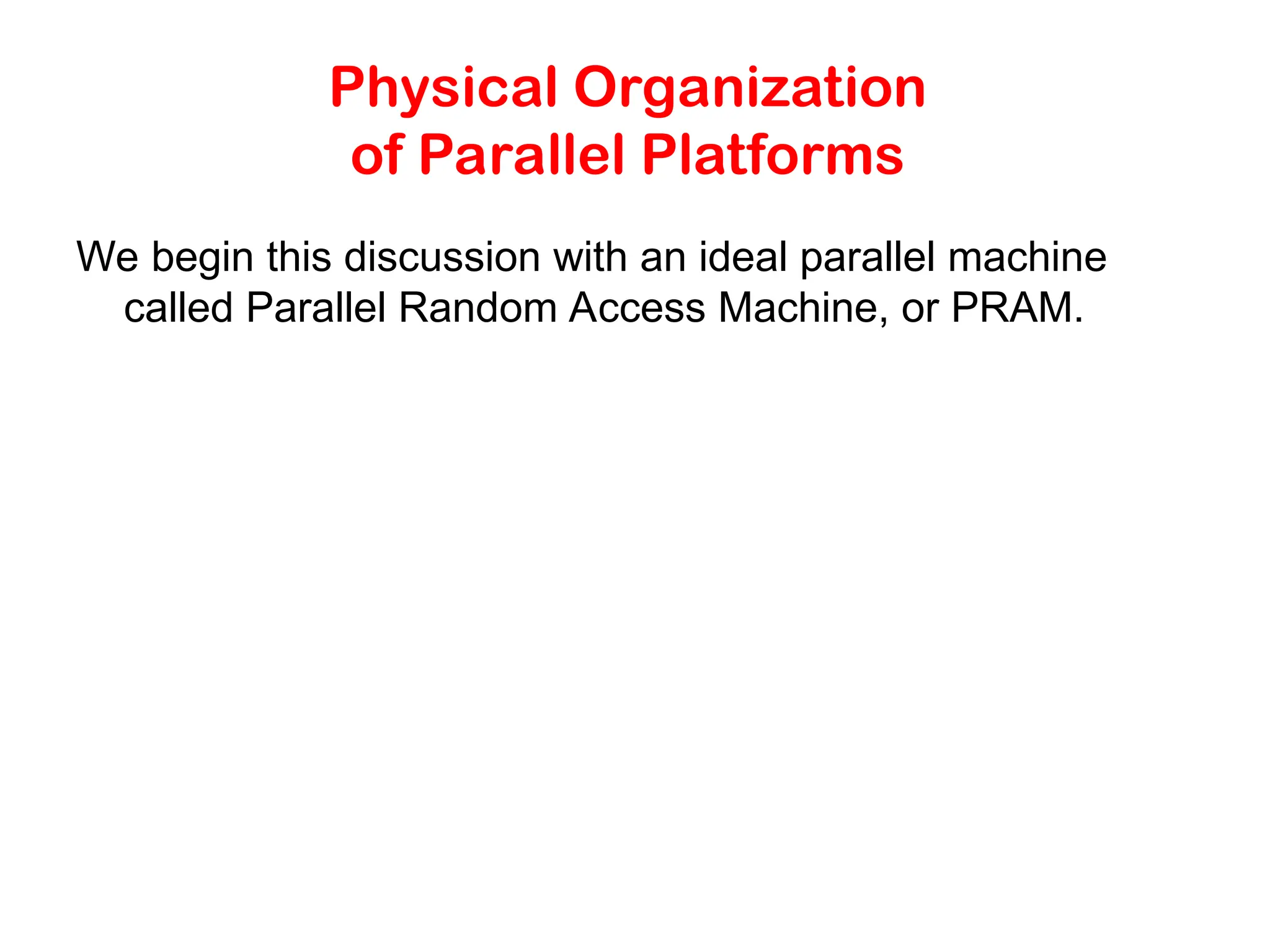 Physical Organization of Parallel Platforms

We begin this discussion with an ideal parallel machine called Parallel Random Access Machine, or PRAM.